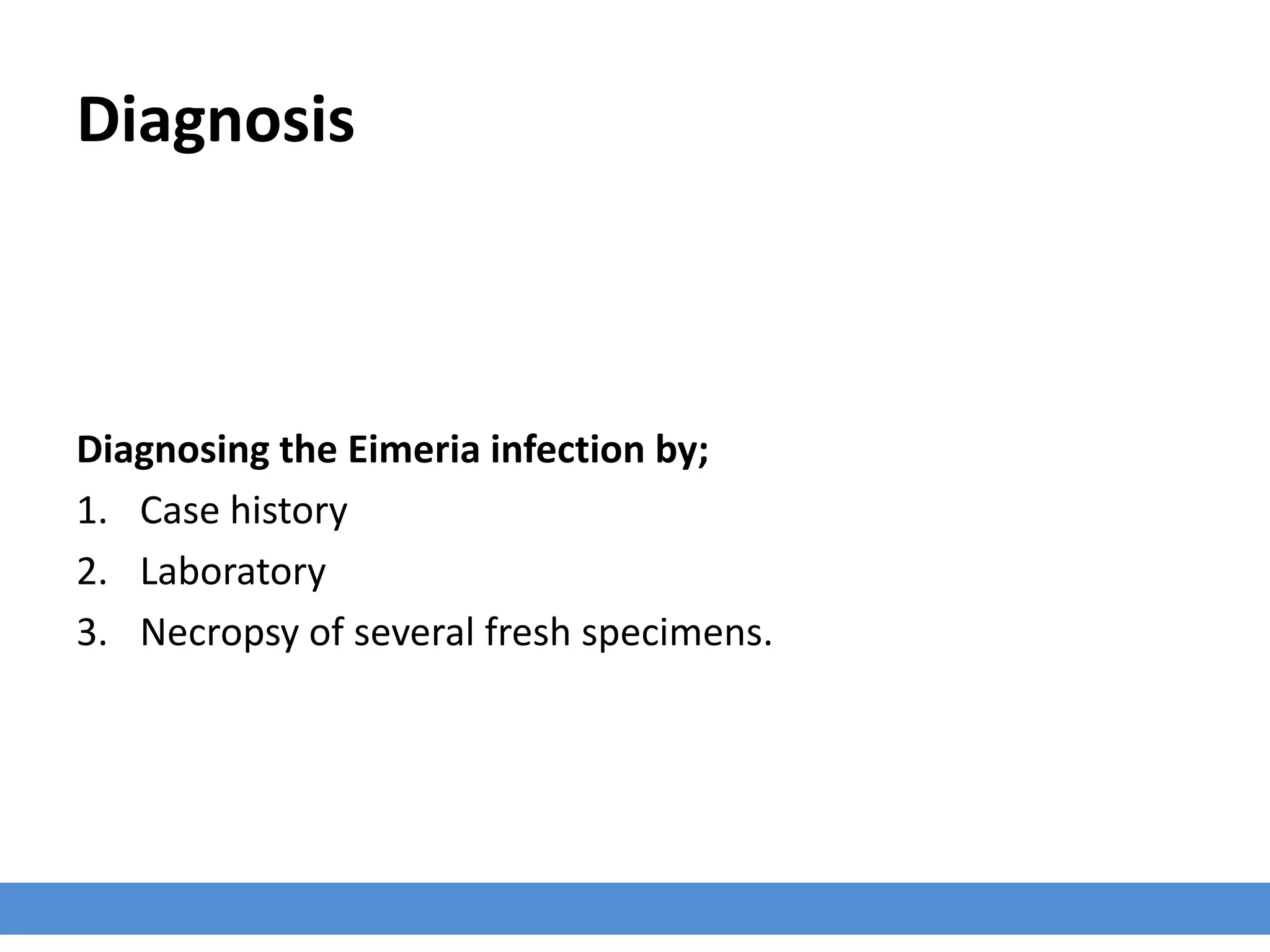 Diagnosis

Diagnosing the Eimeria infection by;

1. Case history
2. Laboratory
3. Necropsy of several fresh specimens.